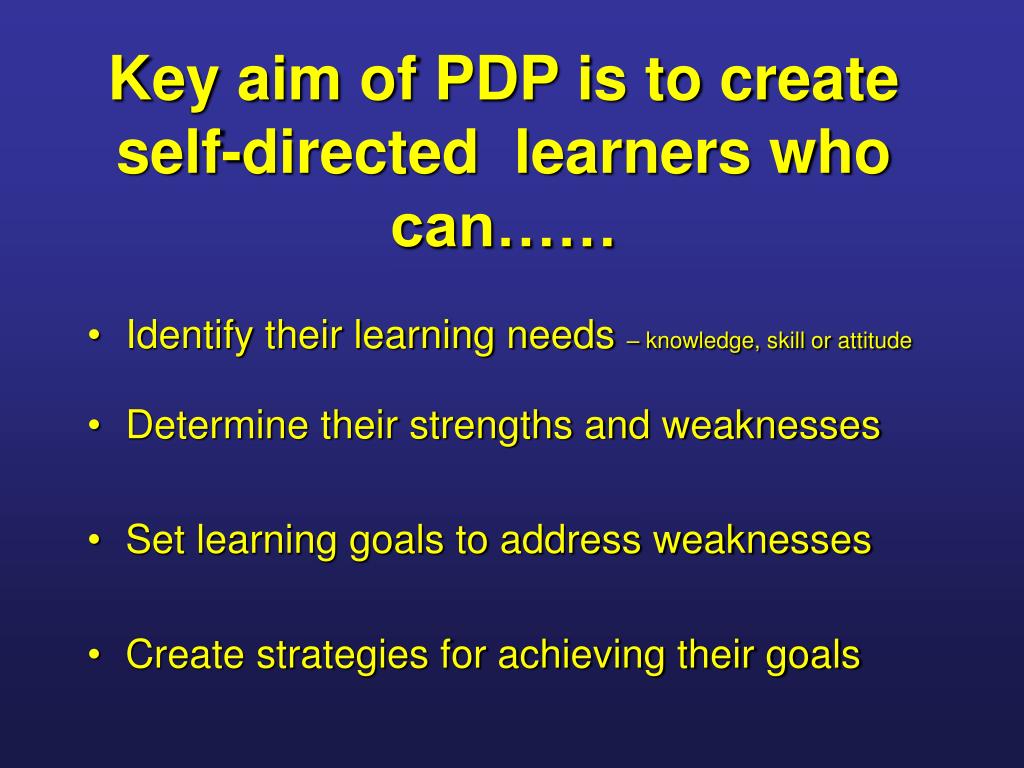 Key aim of PDP is to create self-directed learners who can……

• Identify their learning needs – knowledge, skill or attitude

• Determine their strengths and weaknesses

• Set learning goals to address weaknesses

• Create strategies for achieving their goals